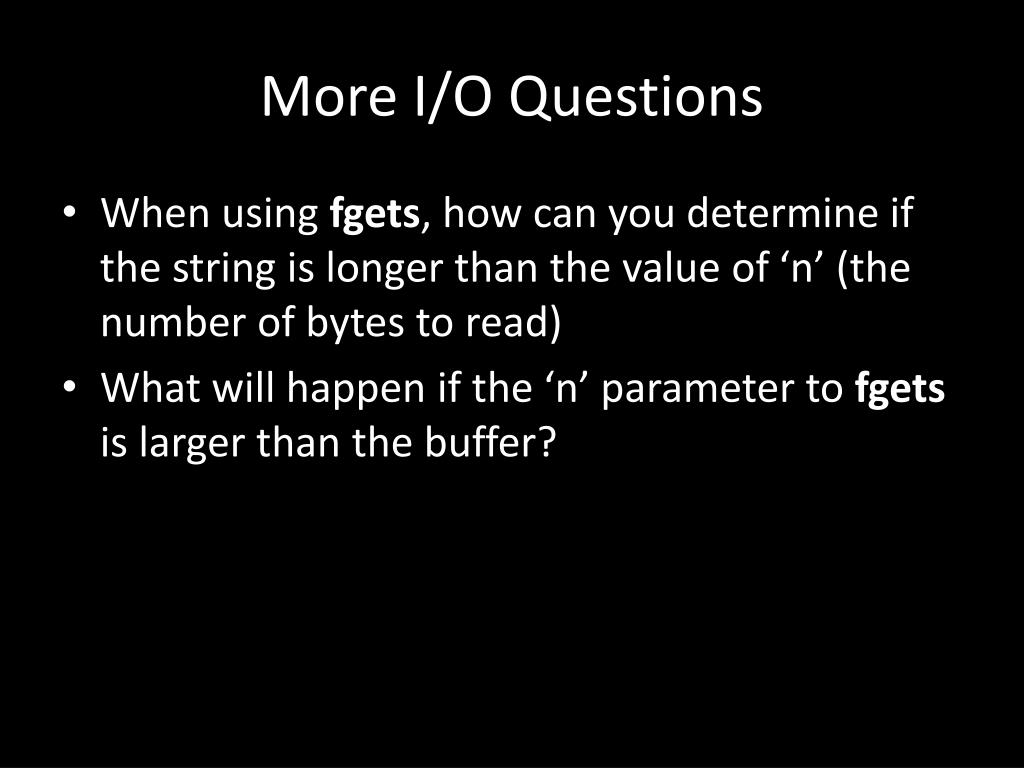 More I/O Questions

• When using fgets, how can you determine if the string is longer than the value of ‘n’ (the number of bytes to read)
• What will happen if the ‘n’ parameter to fgets is larger than the buffer?